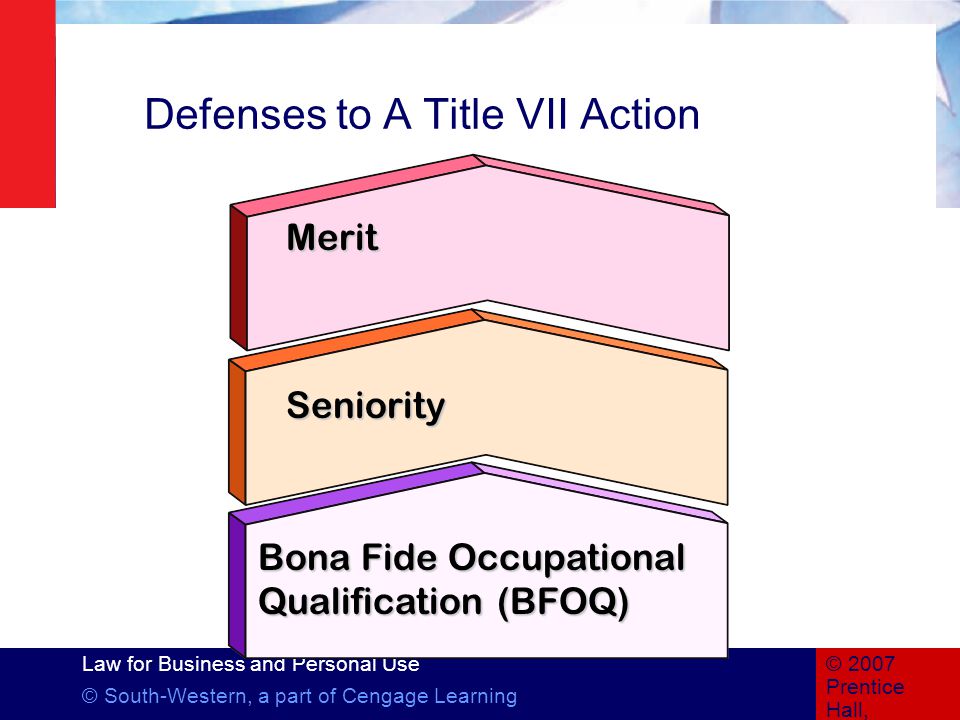 Defenses to A Title VII Action

Merit

Seniority

Bona Fide Occupational Qualification (BFOQ)

Law for Business and Personal Use

© South-Western, a part of Cengage Learning

© 2007 Prentice Hall,